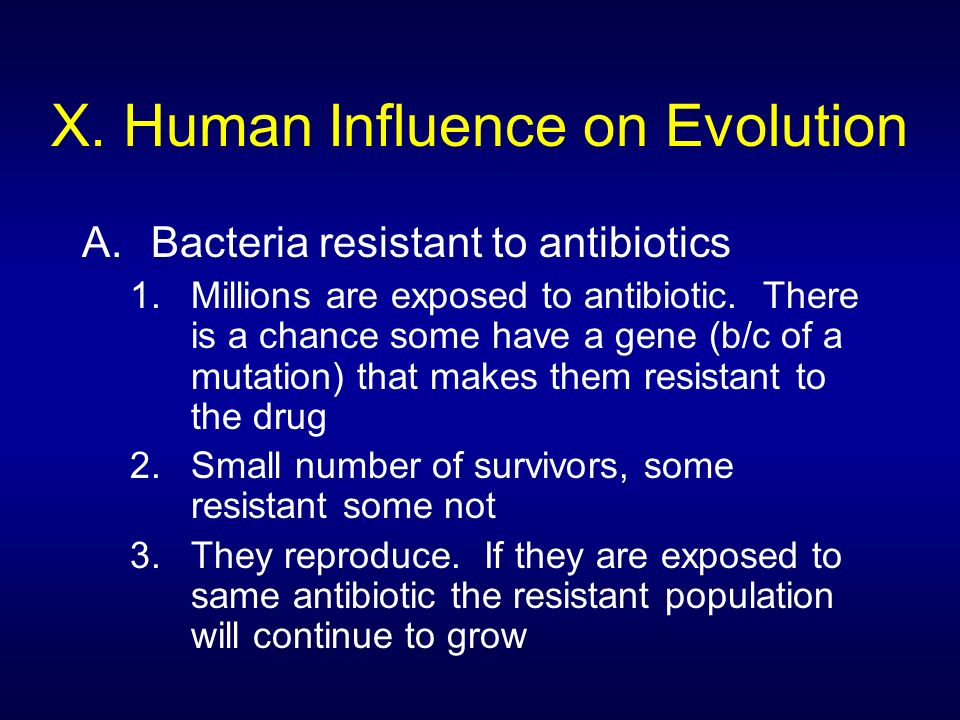 X. Human Influence on Evolution

A. Bacteria resistant to antibiotics

1. Millions are exposed to antibiotic. There is a chance some have a gene (b/c of a mutation) that makes them resistant to the drug

2. Small number of survivors, some resistant some not

3. They reproduce. If they are exposed to same antibiotic the resistant population will continue to grow